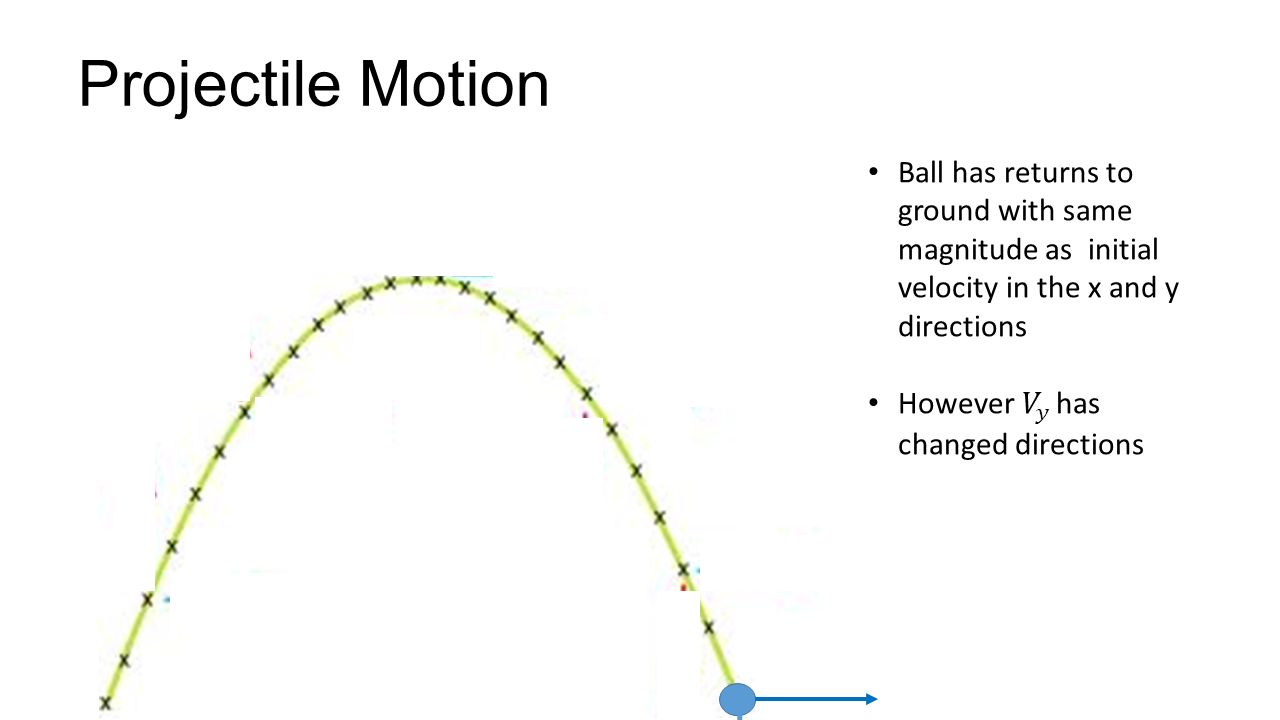 Projectile Motion

• Ball has returns to ground with same magnitude as initial velocity in the x and y directions

• However $V_y$ has changed directions